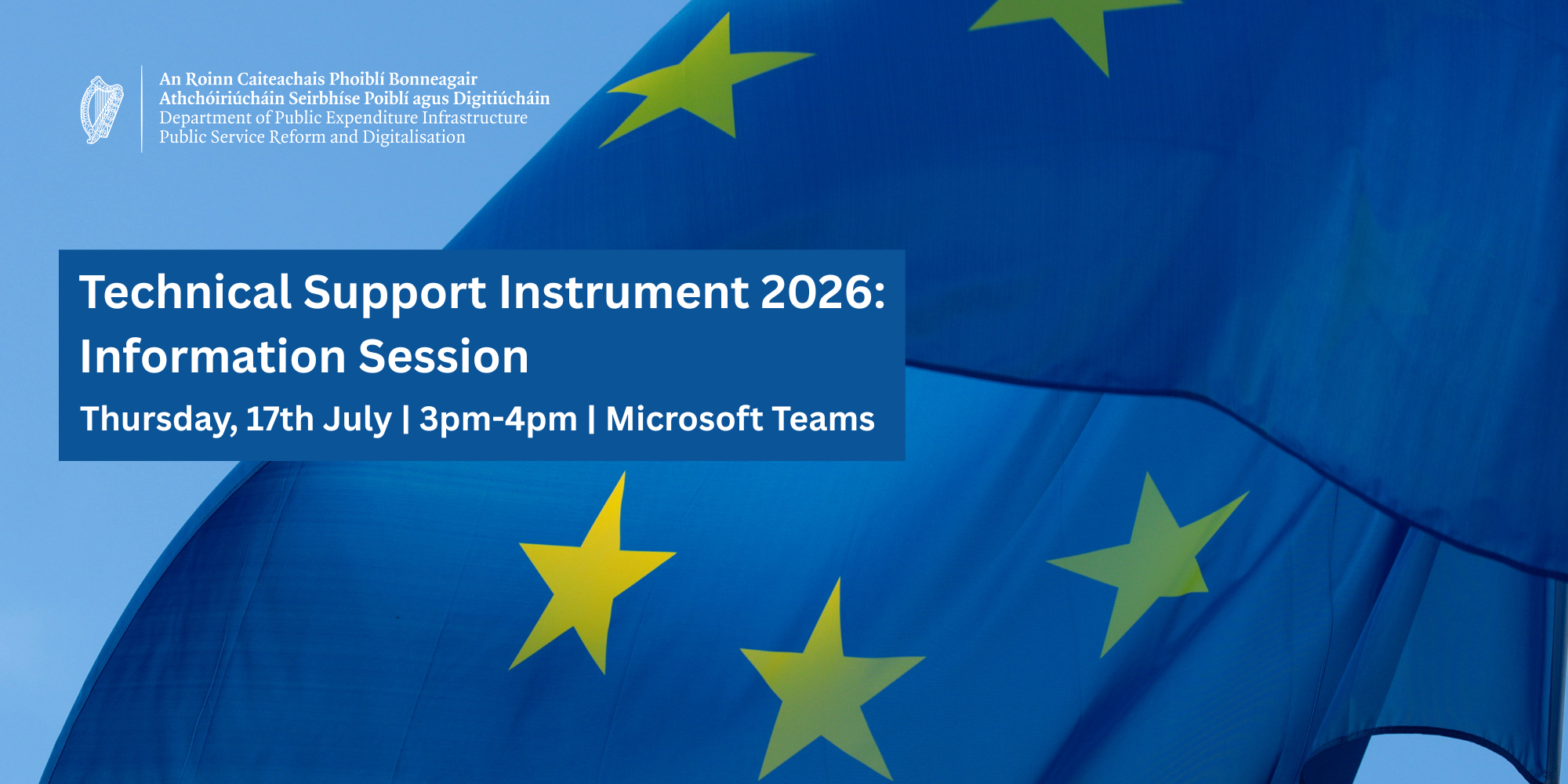 An Roinn Caiteachais Phoiblí Bonneagair Athchóiriúcháin Seirbhíse Poiblí agus Digitiúcháin
Department of Public Expenditure Infrastructure Public Service Reform and Digitalisation

Technical Support Instrument 2026: Information Session

Thursday, 17th July | 3pm-4pm | Microsoft Teams